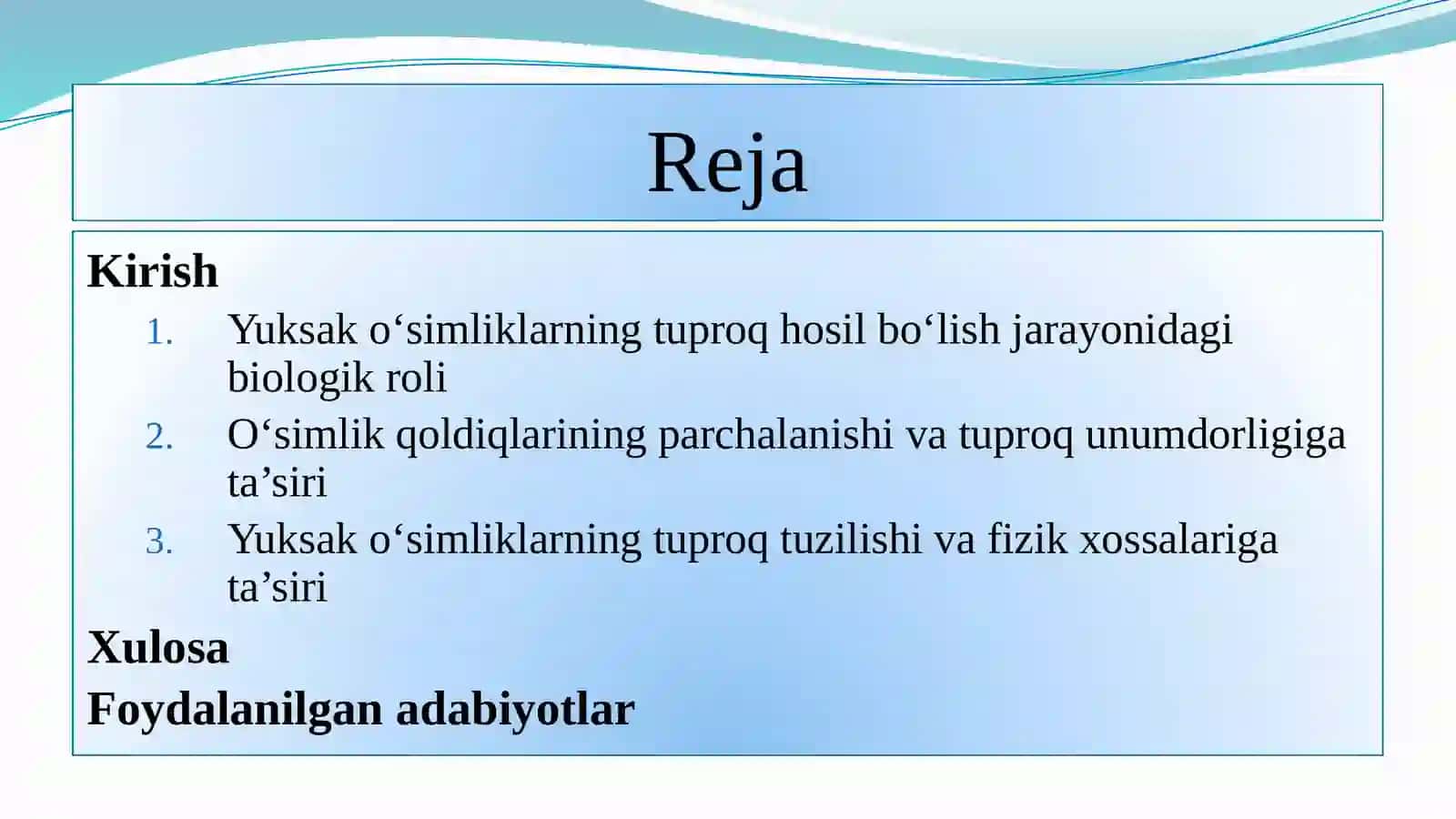 Reja

Kirish

1. Yuksak o‘simliklarning tuproq hosil bo‘lish jarayonidagi biologik roli
2. O‘simlik qoldiqlarining parchalanishi va tuproq unumdorligiga ta’siri
3. Yuksak o‘simliklarning tuproq tuzilishi va fizik xossalariga ta’siri

Xulosa

Foydalanilgan adabiyotlar